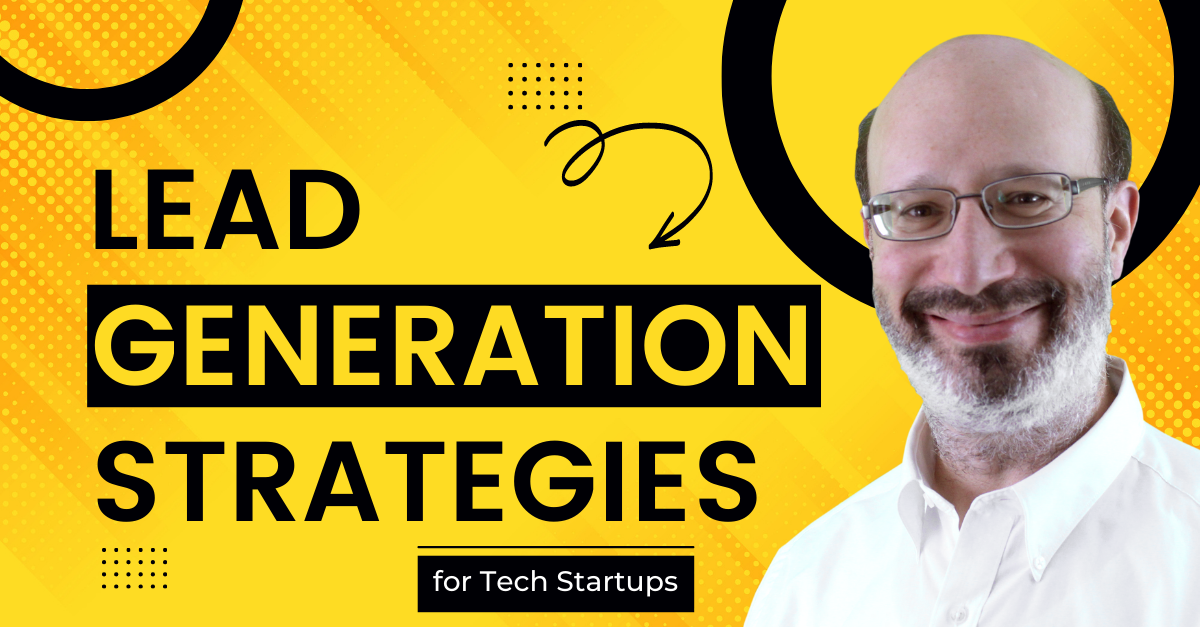 LEAD
GENERATION
STRATEGIES
for Tech Startups